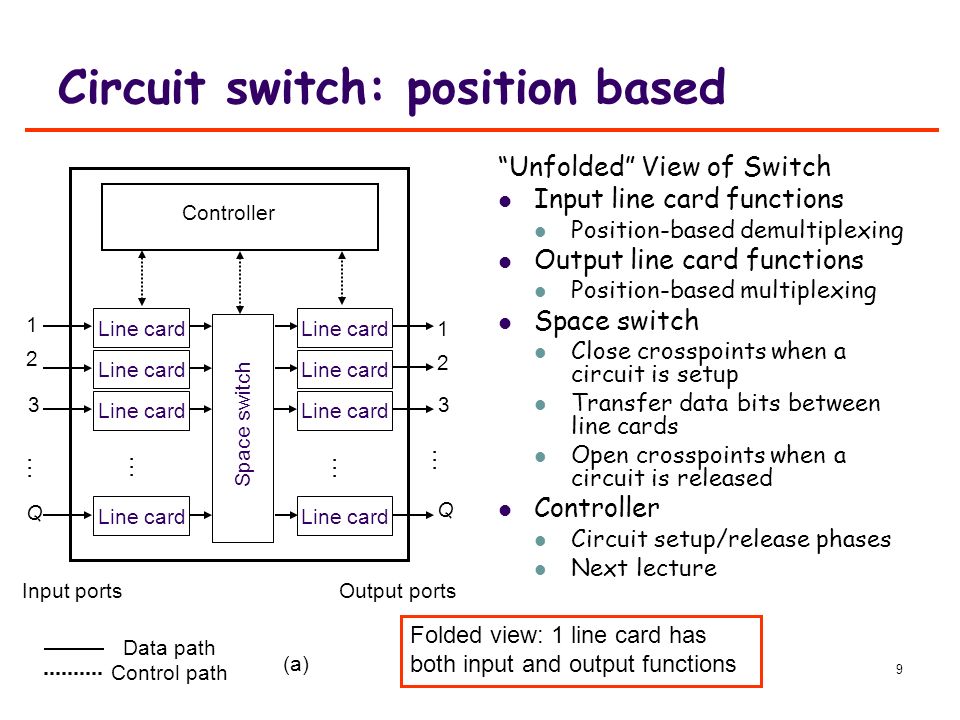 Circuit switch: position based

Controller

1
2
3
⋮
Q

Line card
Line card
Line card
⋮
Line card

Space switch

Line card
Line card
Line card
⋮
Line card

1
2
3
⋮
Q

Input ports

Output ports

Data path
Control path

(a)

"Unfolded" View of Switch

- Input line card functions
  - Position-based demultiplexing
- Output line card functions
  - Position-based multiplexing
- Space switch
  - Close crosspoints when a circuit is setup
  - Transfer data bits between line cards
  - Open crosspoints when a circuit is released
- Controller
  - Circuit setup/release phases
  - Next lecture

Folded view: 1 line card has both input and output functions

9